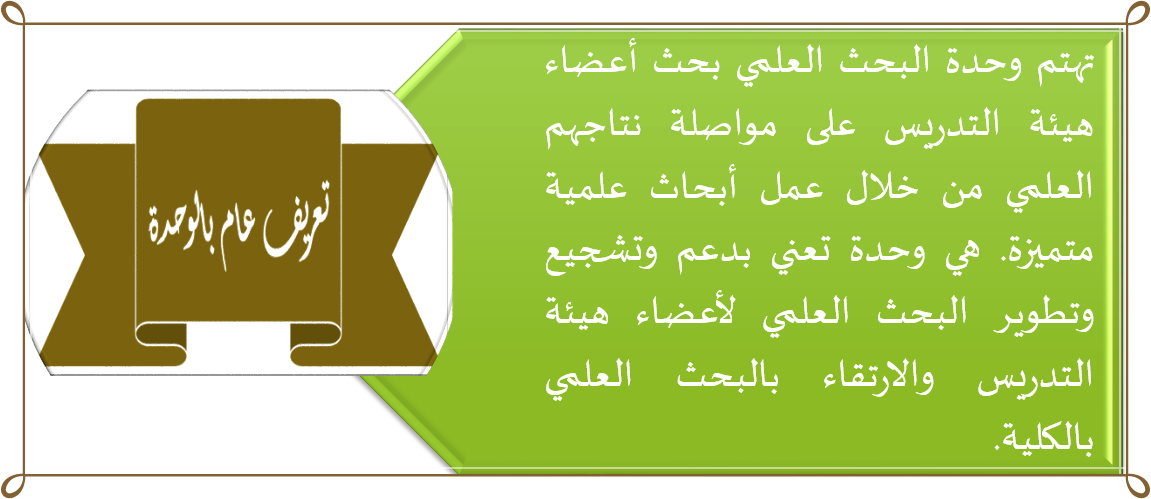 تهتم وحدة البحث العلمي بحث أعضاء هيئة التدريس على مواصلة نتاجهم العلمي من خلال عمل أبحاث علمية متميزة. هي وحدة تعني بدعم وتشجيع وتطوير البحث العلمي لأعضاء هيئة التدريس والارتقاء بالبحث العلمي بالكلية.

تعريف عام بالوحدة